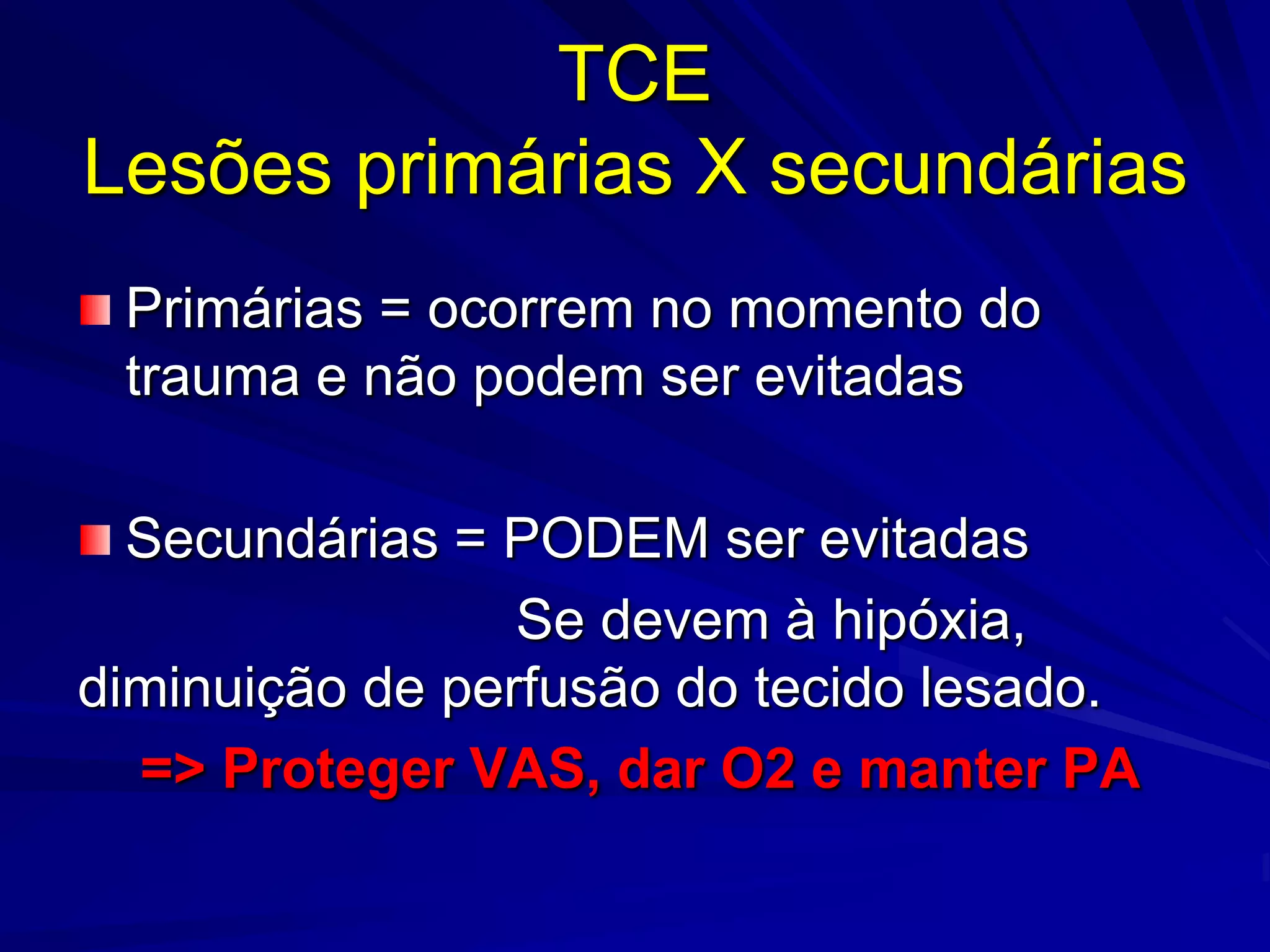 TCE
Lesões primárias X secundárias

Primárias = ocorrem no momento do trauma e não podem ser evitadas

Secundárias = PODEM ser evitadas
Se devem à hipóxia, diminuição de perfusão do tecido lesado.
=> Proteger VAS, dar O2 e manter PA